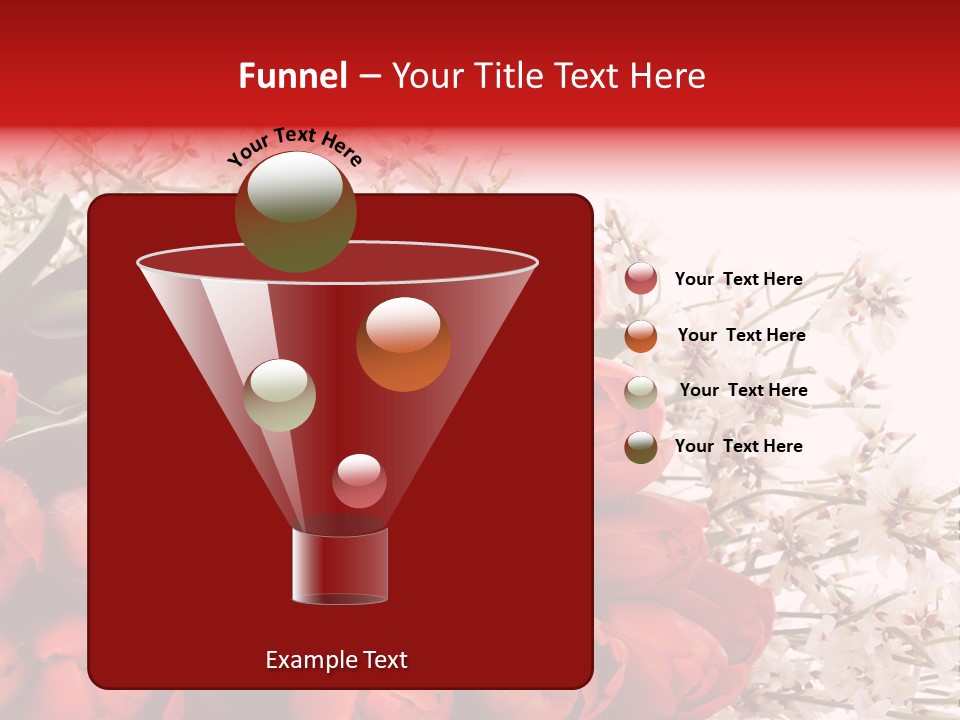 Funnel – Your Title Text Here

Your Text Here

Your Text Here

Your Text Here

Your Text Here

Your Text Here

Example Text